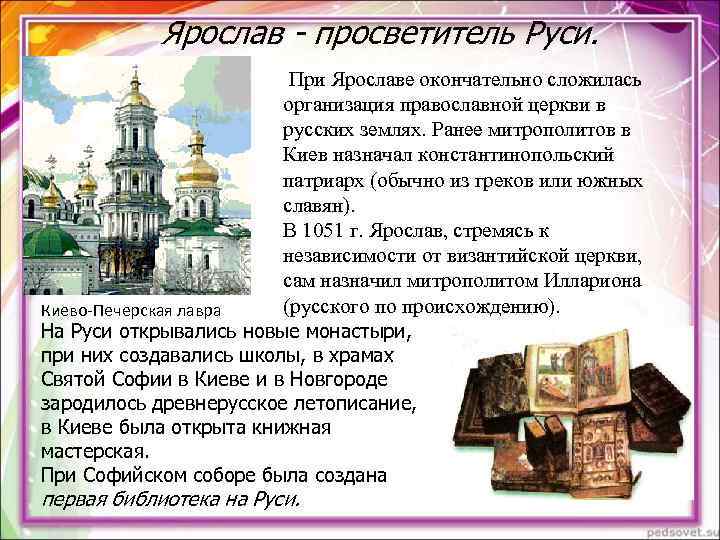 Ярослав - просветитель Руси.

При Ярославе окончательно сложилась организация православной церкви в русских землях. Ранее митрополитов в Киев назначал константинопольский патриарх (обычно из греков или южных славян).
В 1051 г. Ярослав, стремясь к независимости от византийской церкви, сам назначил митрополитом Иллариона (русского по происхождению).

Киево-Печерская лавра

На Руси открывались новые монастыри, при них создавались школы, в храмах Святой Софии в Киеве и в Новгороде зародилось древнерусское летописание, в Киеве была открыта книжная мастерская.
При Софийском соборе была создана первая библиотека на Руси.

pedsovet.su